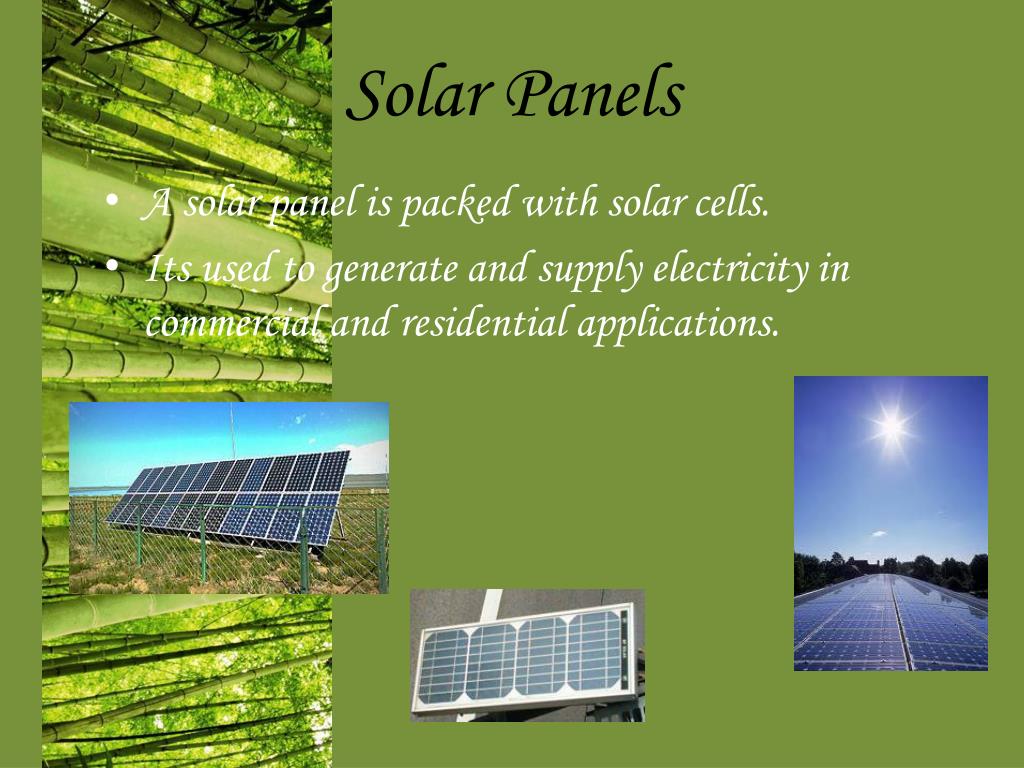 Solar Panels

• A solar panel is packed with solar cells.
• Its used to generate and supply electricity in commercial and residential applications.